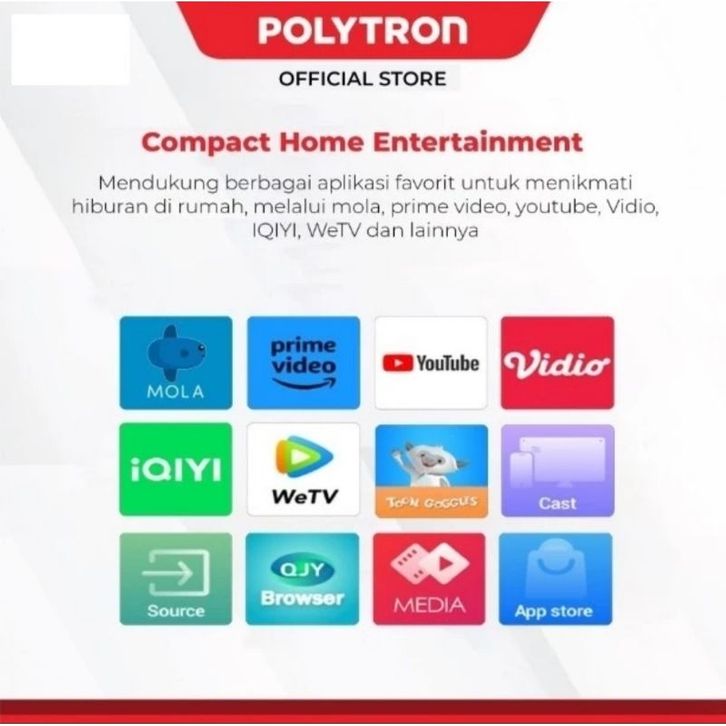 POLYTRON
OFFICIAL STORE

Compact Home Entertainment

Mendukung berbagai aplikasi favorit untuk menikmati hiburan di rumah, melalui mola, prime video, youtube, Vidio, IQIYI, WeTV dan lainnya

MOLA
prime video
YouTube
Vidio
iQIYI
WeTV
TOON GOGGLES
Cast
Source
QJY Browser
MEDIA
App store